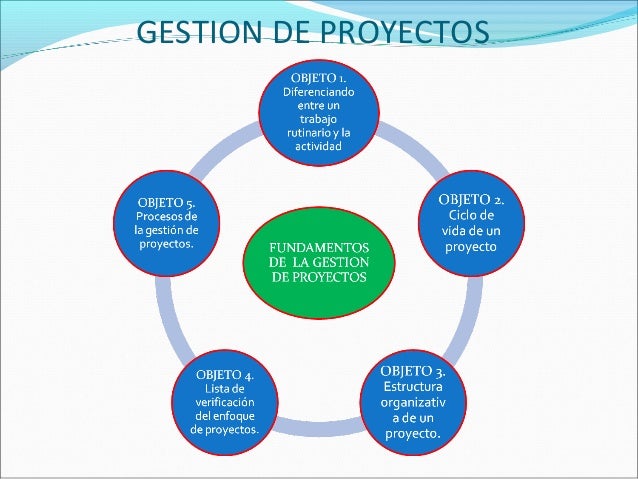 GESTION DE PROYECTOS

OBJETO 1. Diferenciando entre un trabajo rutinario y la actividad

OBJETO 2. Ciclo de vida de un proyecto

OBJETO 3. Estructura organizativ a de un proyecto.

OBJETO 4. Lista de verificación del enfoque de proyectos.

OBJETO 5. Procesos de la gestión de proyectos.

FUNDAMENTOS DE LA GESTION DE PROYECTOS